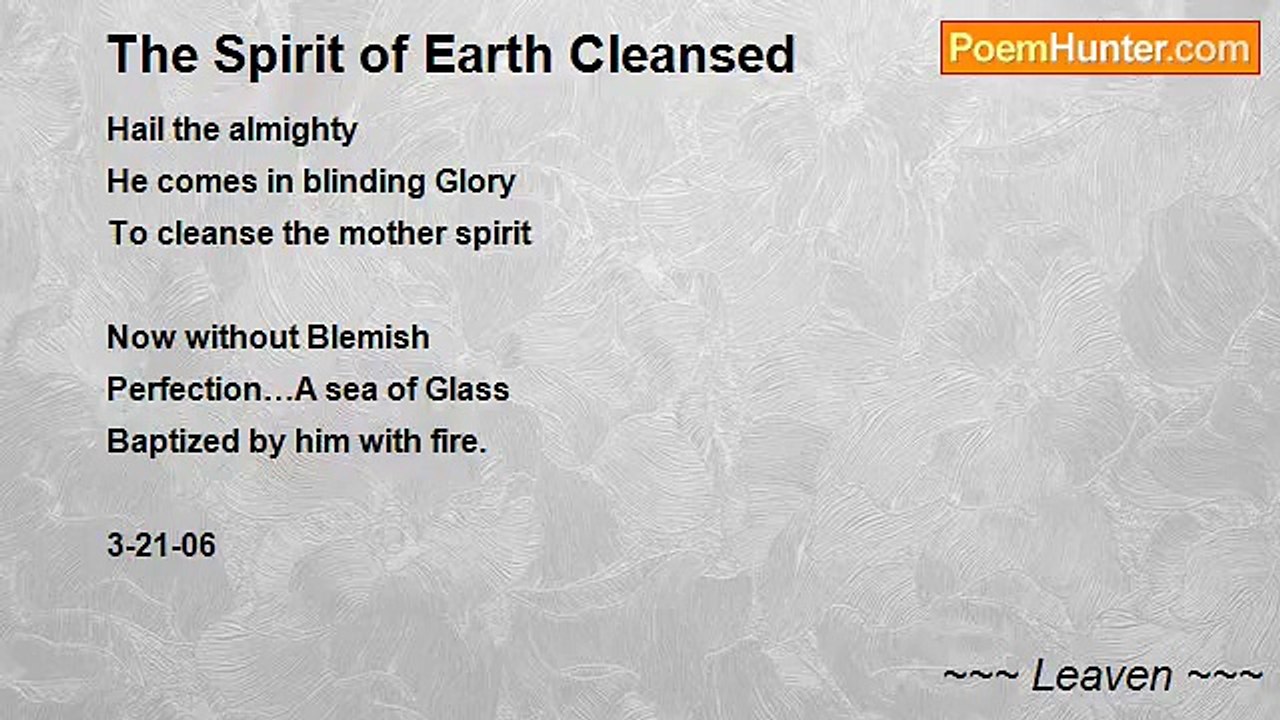 The Spirit of Earth Cleansed

PoemHunter.com

Hail the almighty
He comes in blinding Glory
To cleanse the mother spirit

Now without Blemish
Perfection…A sea of Glass
Baptized by him with fire.

3-21-06

~~~ Leaven ~~~